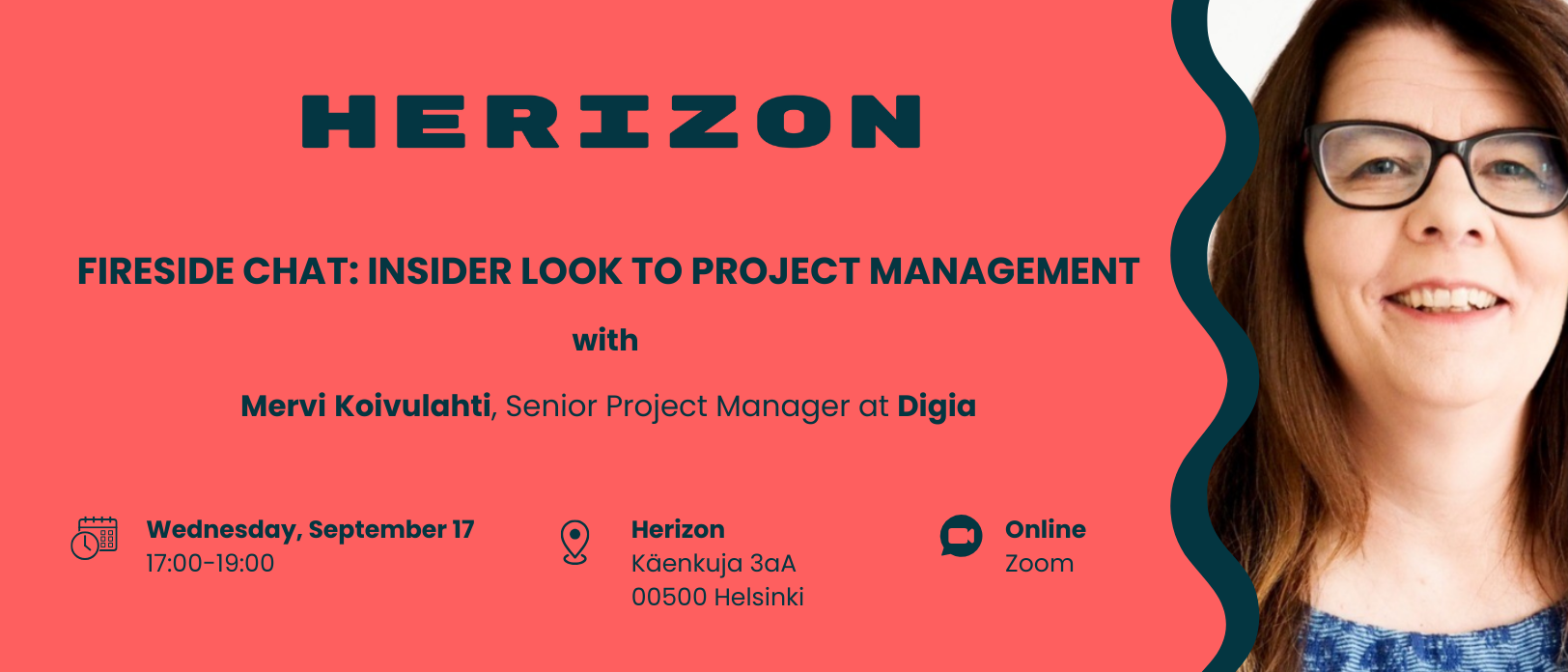 HERIZON

FIRESIDE CHAT: INSIDER LOOK TO PROJECT MANAGEMENT

with

Mervi Koivulahti, Senior Project Manager at Digia

Wednesday, September 17
17:00-19:00

Herizon
Käenkuja 3aA
00500 Helsinki

Online
Zoom